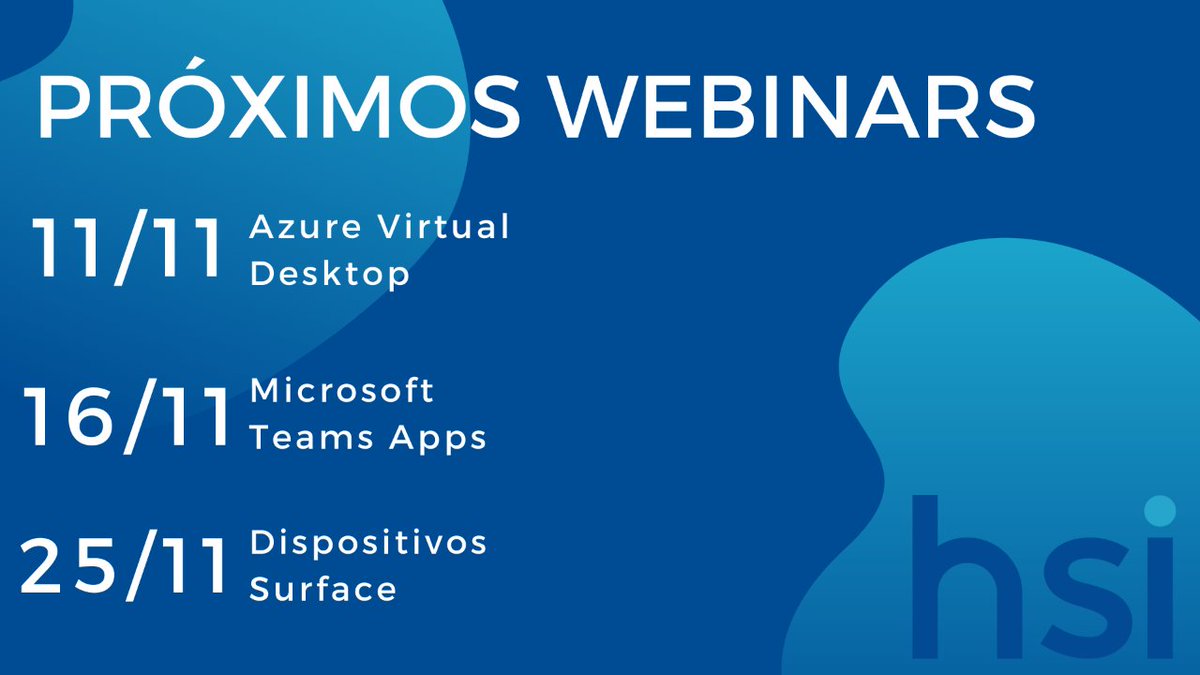 PRÓXIMOS WEBINARS

11/11 Azure Virtual Desktop

16/11 Microsoft Teams Apps

25/11 Dispositivos Surface

hsi